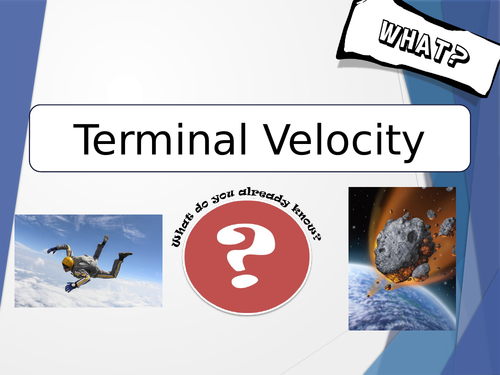 WHAT?

Terminal Velocity

What do you already know?

?